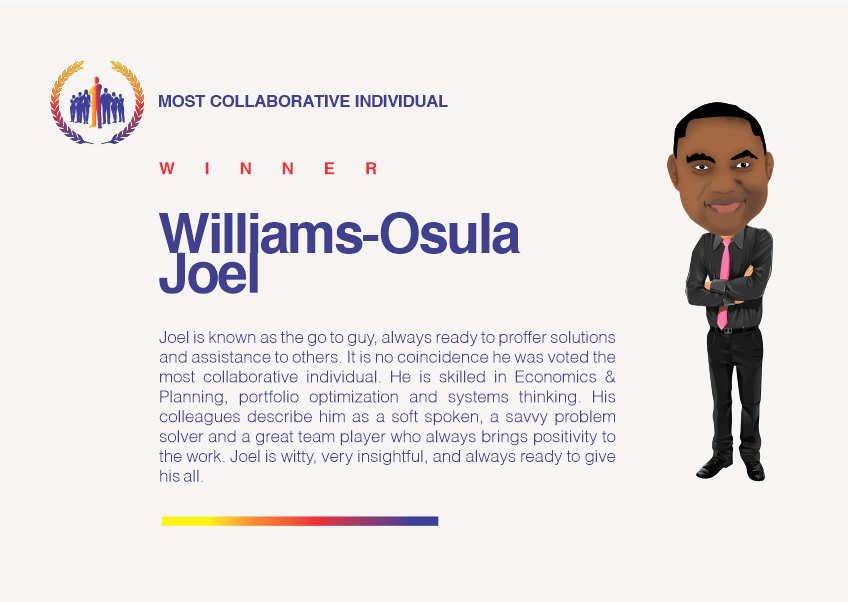 MOST COLLABORATIVE INDIVIDUAL

WINNER

Williams-Osula Joel

Joel is known as the go to guy, always ready to proffer solutions and assistance to others. It is no coincidence he was voted the most collaborative individual. He is skilled in Economics & Planning, portfolio optimization and systems thinking. His colleagues describe him as a soft spoken, a savvy problem solver and a great team player who always brings positivity to the work. Joel is witty, very insightful, and always ready to give his all.